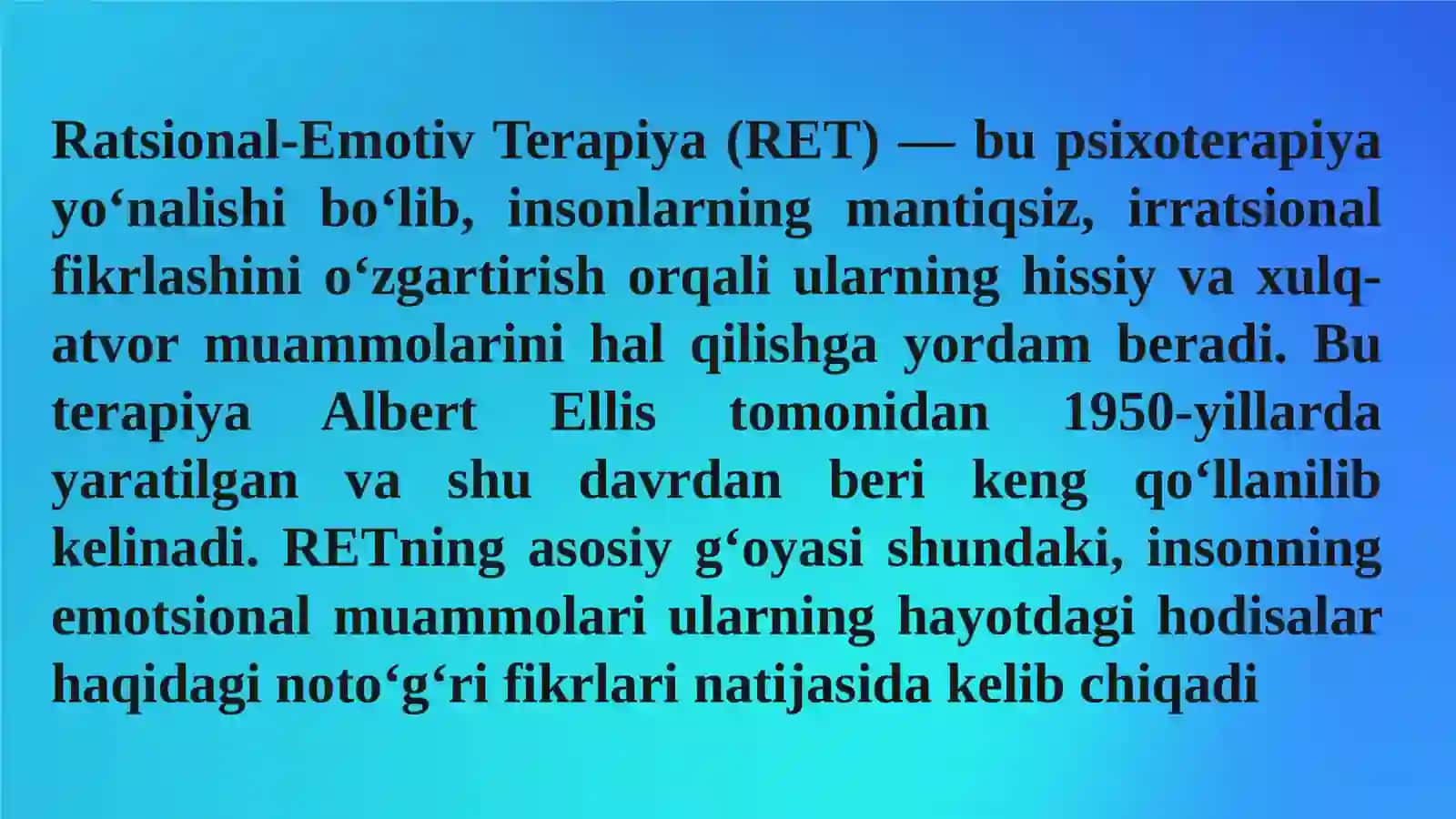 Ratsional-Emotiv Terapiya (RET) — bu psixoterapiya yo‘nalishi bo‘lib, insonlarning mantiqsiz, irratsional fikrlashini o‘zgartirish orqali ularning hissiy va xulq-atvor muammolarini hal qilishga yordam beradi. Bu terapiya Albert Ellis tomonidan 1950-yillarda yaratilgan va shu davrdan beri keng qo‘llanilib kelinadi. RETning asosiy g‘oyasi shundaki, insonning emotsional muammolari ularning hayotdagi hodisalar haqidagi noto‘g‘ri fikrlari natijasida kelib chiqadi